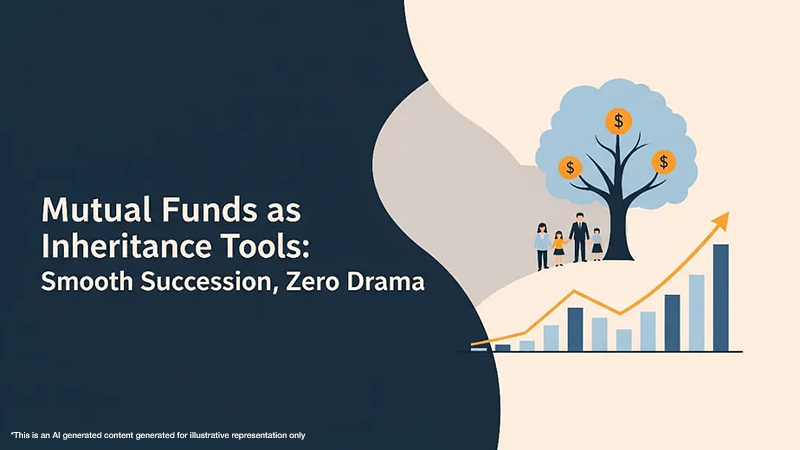 Mutual Funds as Inheritance Tools:
Smooth Succession, Zero Drama

$
$
$

*This is an AI generated content generated for illustrative representation only